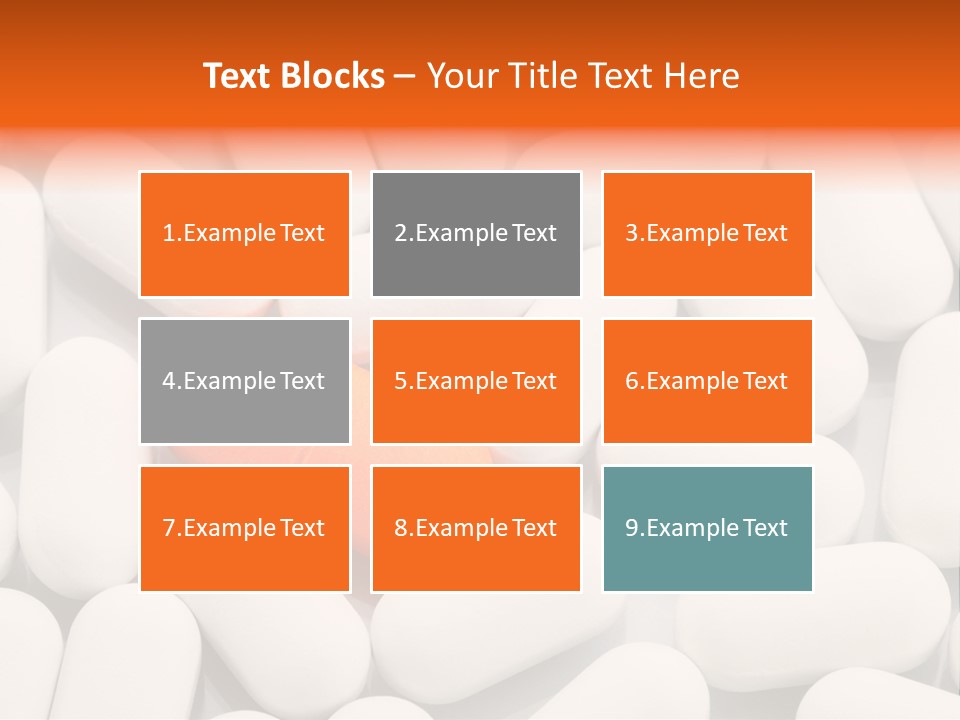 Text Blocks – Your Title Text Here

1.Example Text

2.Example Text

3.Example Text

4.Example Text

5.Example Text

6.Example Text

7.Example Text

8.Example Text

9.Example Text